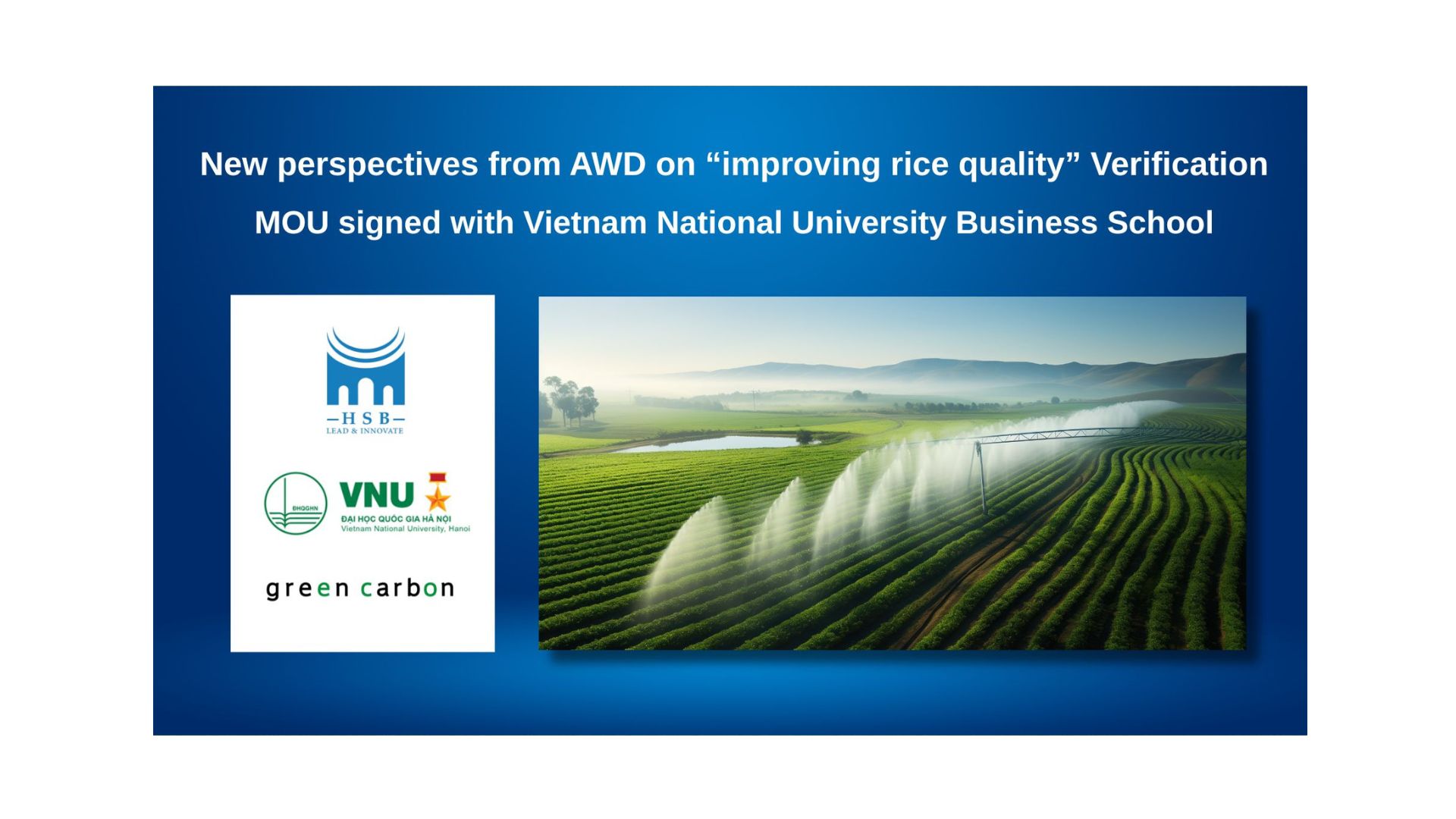 New perspectives from AWD on “improving rice quality” Verification

MOU signed with Vietnam National University Business School

HSB
LEAD & INNOVATE

ĐHQGHN
VNU
ĐẠI HỌC QUỐC GIA HÀ NỘI
Vietnam National University, Hanoi

green carbon